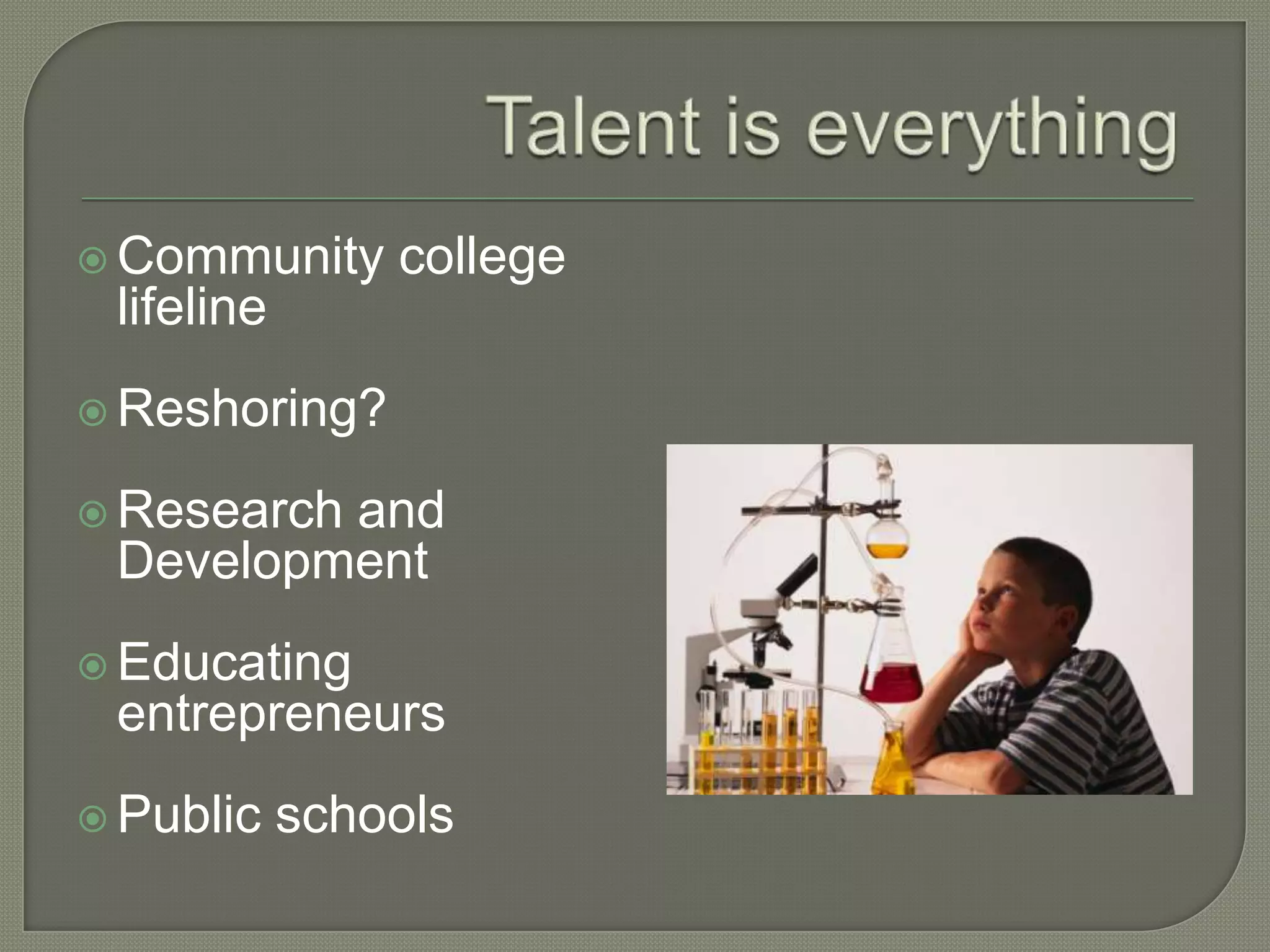 Talent is everything

Community college lifeline

Reshoring?

Research and Development

Educating entrepreneurs

Public schools